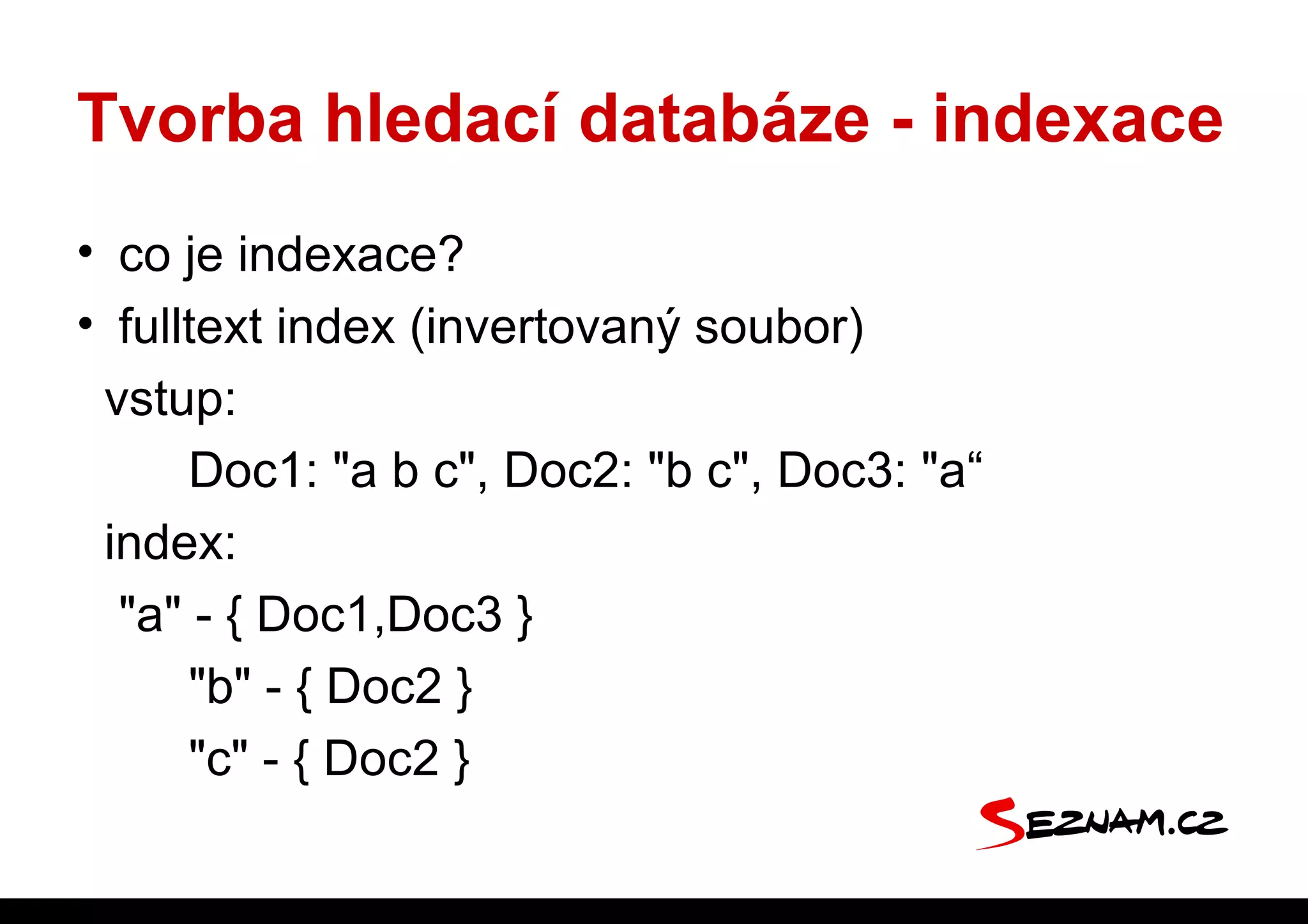 Tvorba hledací databáze - indexace

• co je indexace?
• fulltext index (invertovaný soubor)

vstup:

Doc1: "a b c", Doc2: "b c", Doc3: "a“

index:

"a" - { Doc1,Doc3 }

"b" - { Doc2 }

"c" - { Doc2 }

SEZNAM.CZ